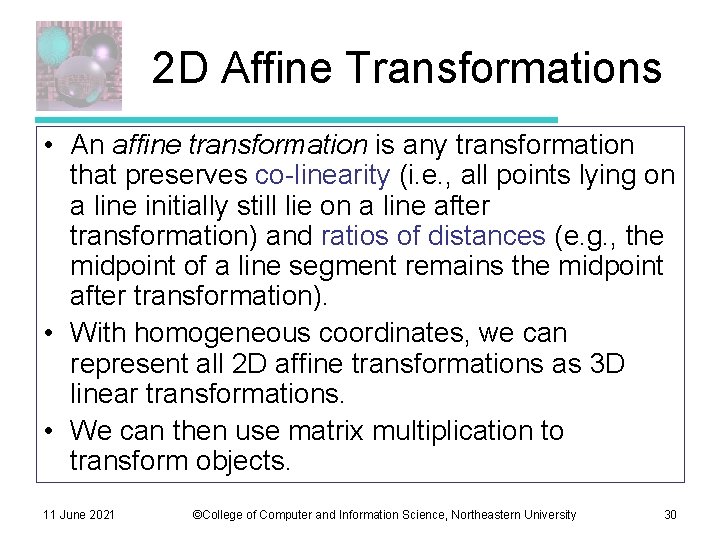 2D Affine Transformations

• An affine transformation is any transformation that preserves co-linearity (i.e., all points lying on a line initially still lie on a line after transformation) and ratios of distances (e.g., the midpoint of a line segment remains the midpoint after transformation).

• With homogeneous coordinates, we can represent all 2D affine transformations as 3D linear transformations.

• We can then use matrix multiplication to transform objects.

11 June 2021 ©College of Computer and Information Science, Northeastern University 30